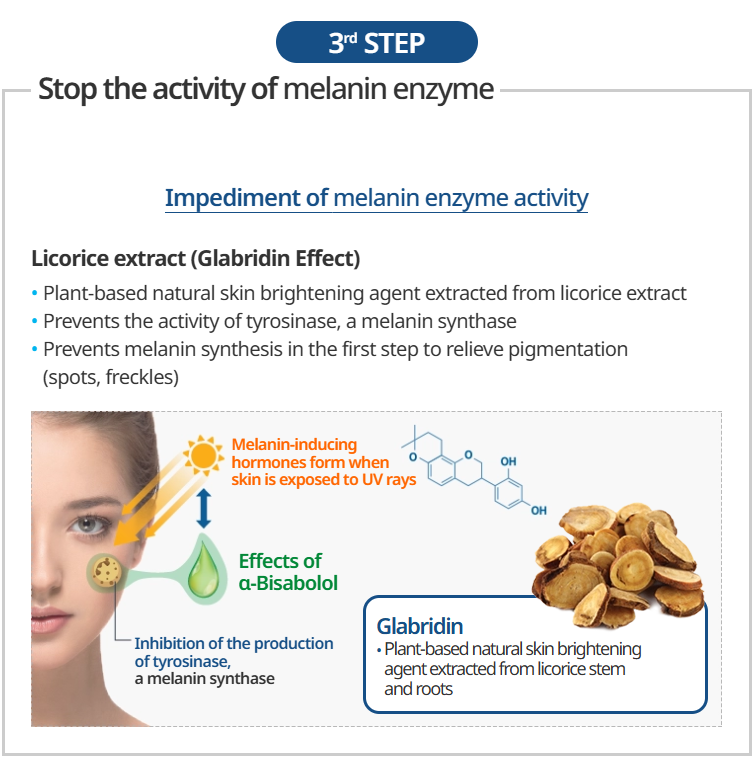 3rd STEP

Stop the activity of melanin enzyme

Impediment of melanin enzyme activity

Licorice extract (Glabridin Effect)

• Plant-based natural skin brightening agent extracted from licorice extract
• Prevents the activity of tyrosinase, a melanin synthase
• Prevents melanin synthesis in the first step to relieve pigmentation (spots, freckles)

Melanin-inducing hormones form when skin is exposed to UV rays

O O OH OH

Effects of α-Bisabolol

Inhibition of the production of tyrosinase, a melanin synthase

Glabridin
• Plant-based natural skin brightening agent extracted from licorice stem and roots